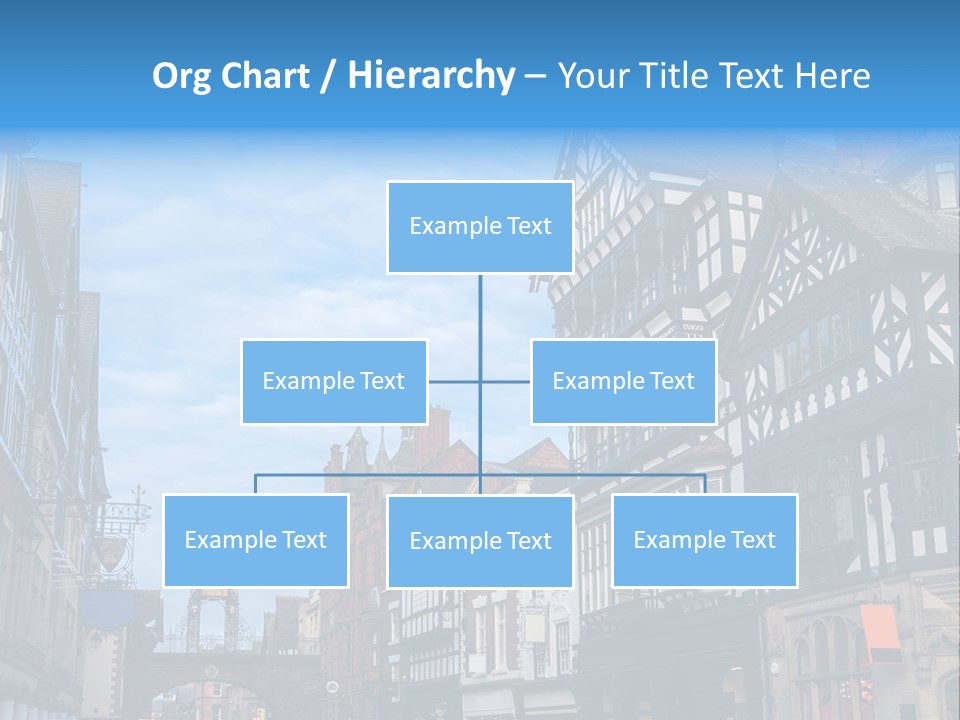 Org Chart / Hierarchy – Your Title Text Here

Example Text

Example Text

Example Text

Example Text

Example Text

Example Text